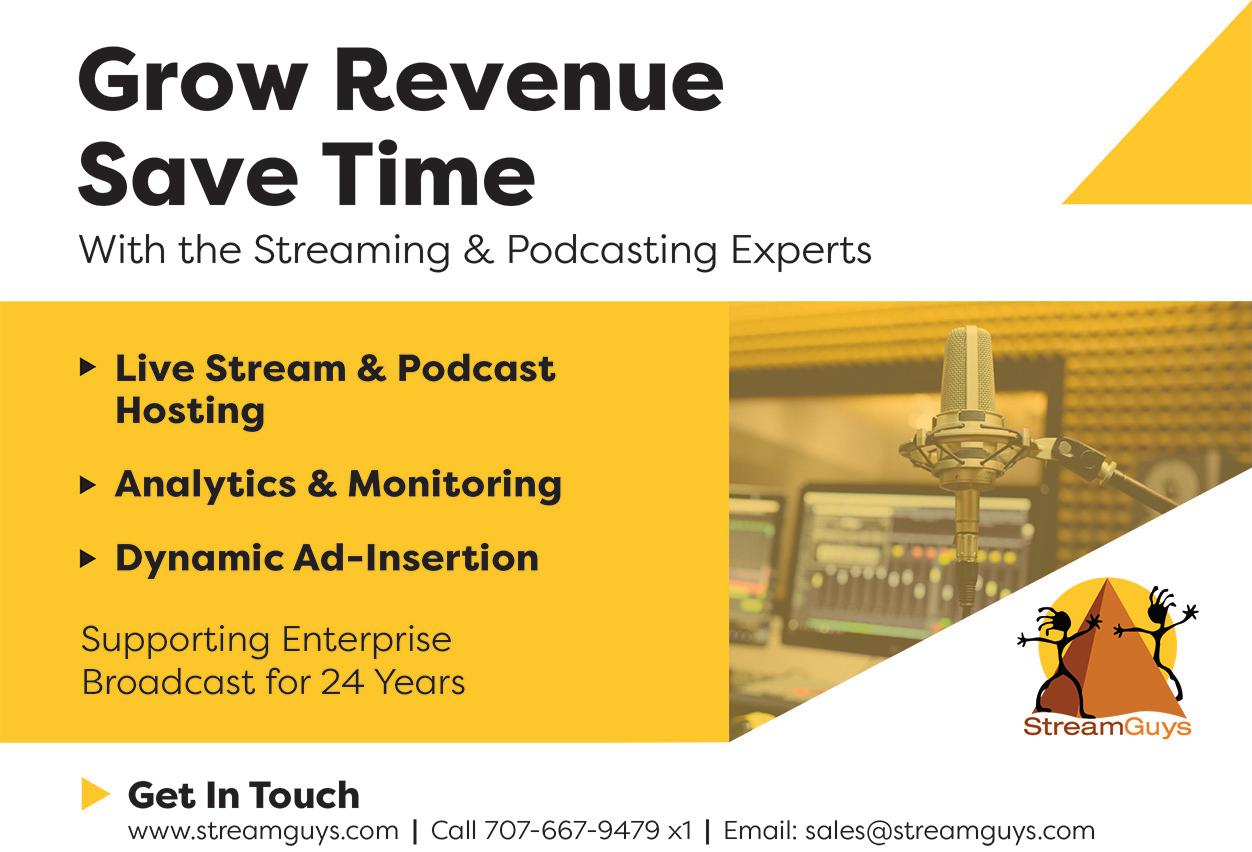 Grow Revenue
Save Time

With the Streaming & Podcasting Experts

▸ Live Stream & Podcast Hosting

▸ Analytics & Monitoring

▸ Dynamic Ad-Insertion

Supporting Enterprise Broadcast for 24 Years

StreamGuys

Get In Touch

www.streamguys.com | Call 707-667-9479 x1 | Email: sales@streamguys.com